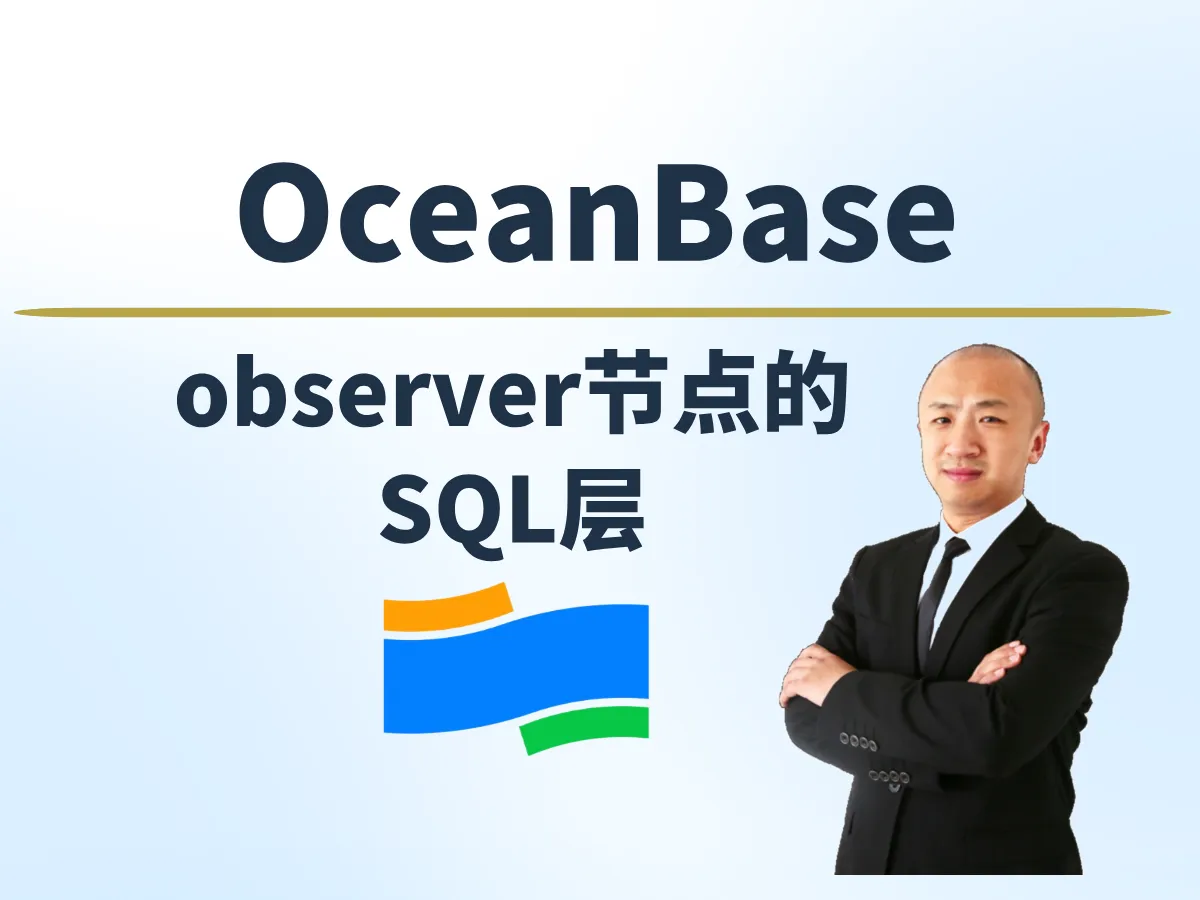 OceanBase

observer节点的
SQL层